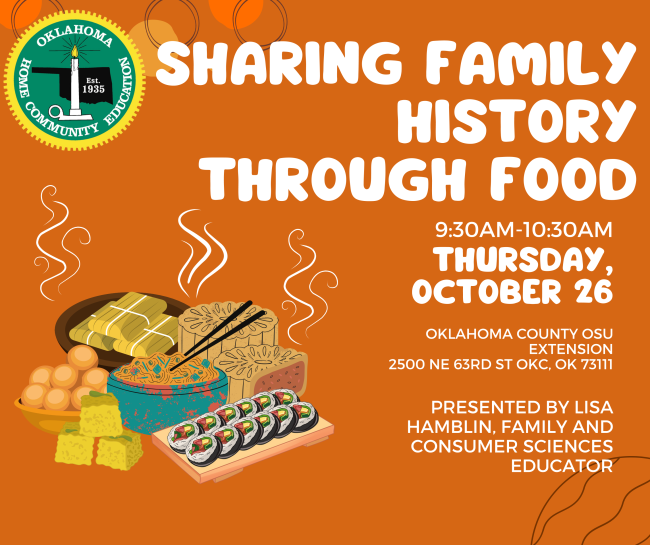 OKLAHOMA
HOME COMMUNITY EDUCATION
Est. 1935

SHARING FAMILY HISTORY THROUGH FOOD

9:30AM-10:30AM
THURSDAY, OCTOBER 26

OKLAHOMA COUNTY OSU EXTENSION
2500 NE 63RD ST OKC, OK 73111

PRESENTED BY LISA HAMBLIN, FAMILY AND CONSUMER SCIENCES EDUCATOR